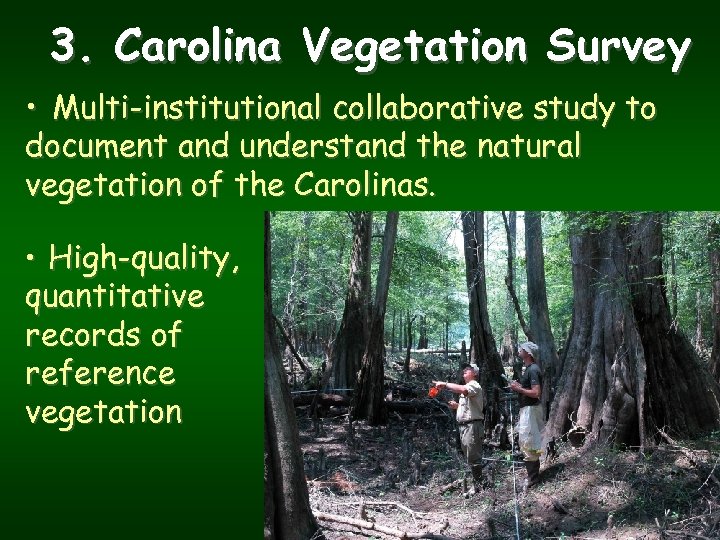 3. Carolina Vegetation Survey

• Multi-institutional collaborative study to document and understand the natural vegetation of the Carolinas.

• High-quality, quantitative records of reference vegetation